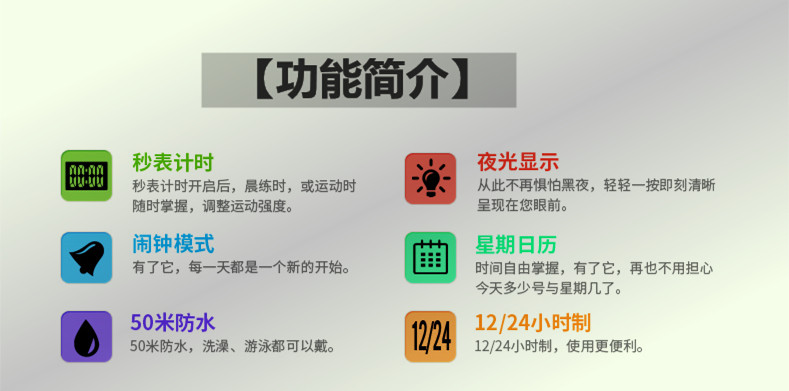 【功能简介】

00:00

秒表计时
秒表计时开启后，晨练时，或运动时随时掌握，调整运动强度。

闹钟模式
有了它，每一天都是一个新的开始。

50米防水
50米防水，洗澡、游泳都可以戴。

夜光显示
从此不再惧怕黑夜，轻轻一按即刻清晰呈现在您眼前。

星期日历
时间自由掌握，有了它，再也不用担心今天多少号与星期几了。

12/24

12/24小时制
12/24小时制，使用更便利。